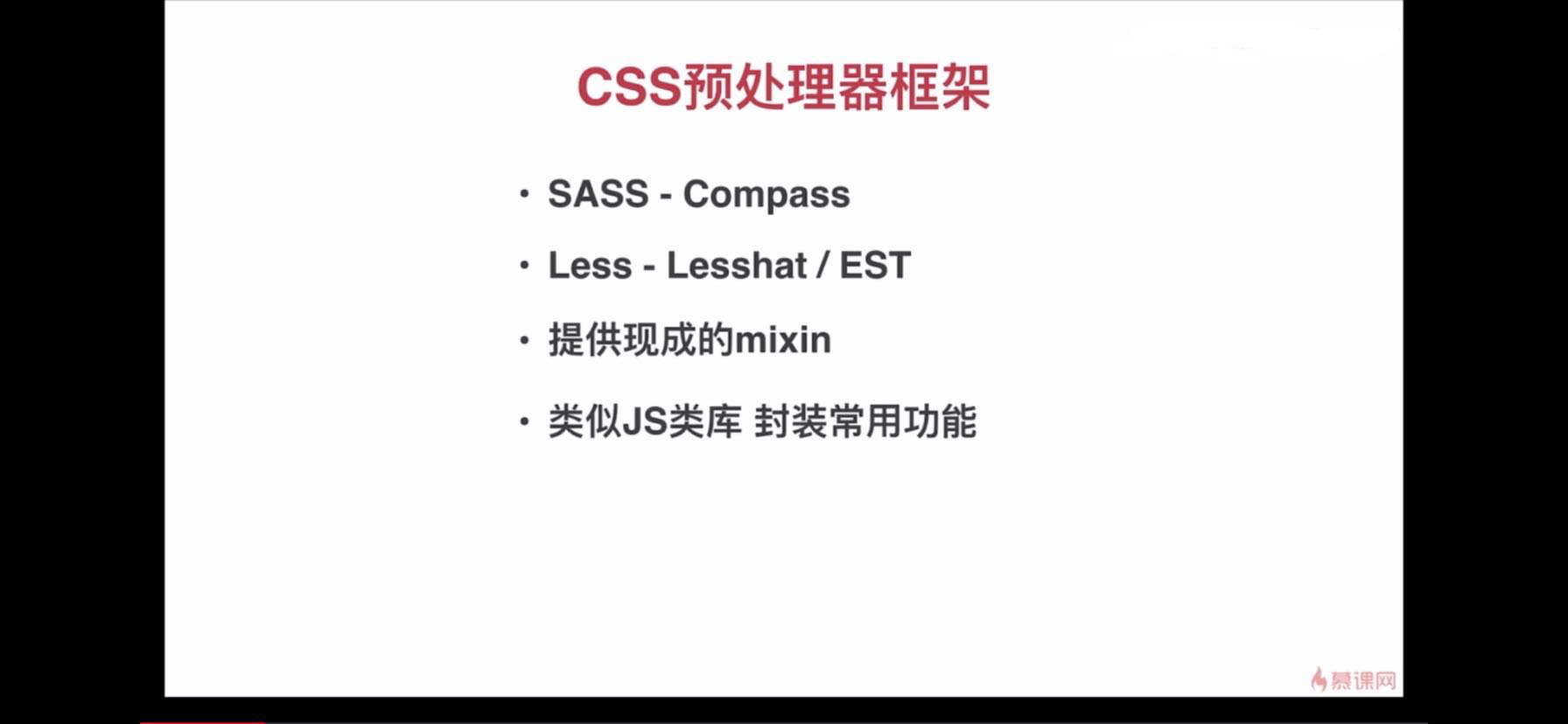 CSS预处理器框架

• SASS - Compass

• Less - Lesshat / EST

• 提供现成的mixin

• 类似JS类库 封装常用功能

慕课网